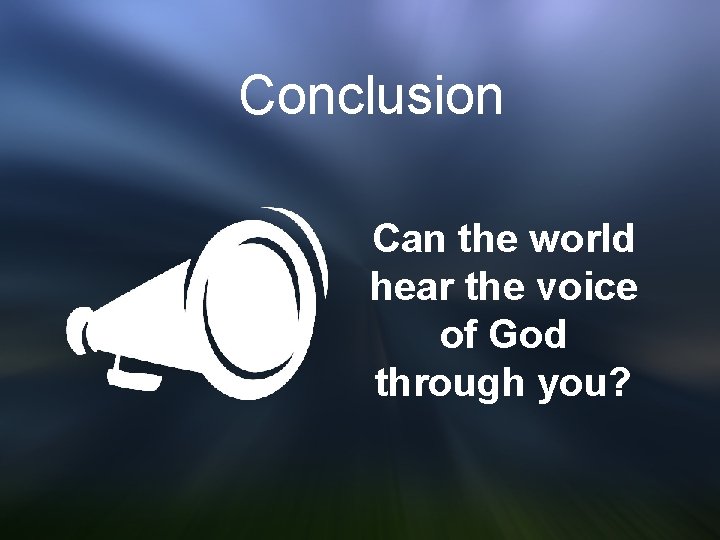 Conclusion

Can the world hear the voice of God through you?